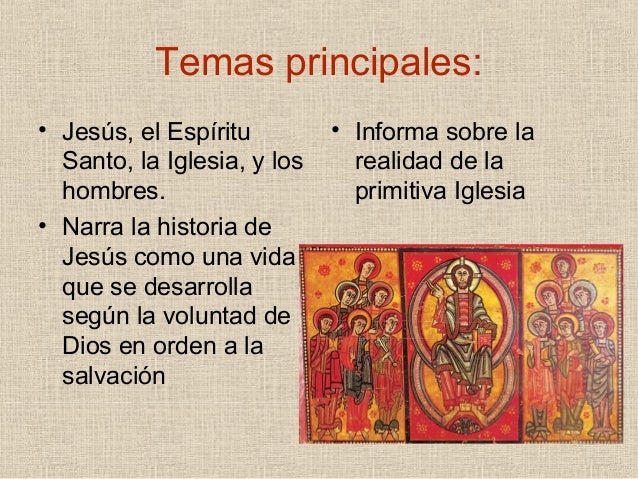 Temas principales:

• Jesús, el Espíritu Santo, la Iglesia, y los hombres.

• Narra la historia de Jesús como una vida que se desarrolla según la voluntad de Dios en orden a la salvación

• Informa sobre la realidad de la primitiva Iglesia